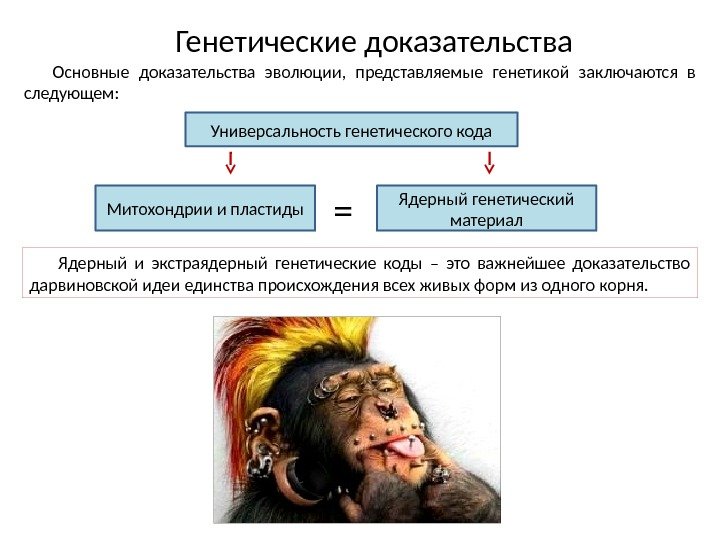 Генетические доказательства

Основные доказательства эволюции, представляемые генетикой заключаются в следующем:

Универсальность генетического кода

Митохондрии и пластиды

=

Ядерный генетический материал

Ядерный и экстраядерный генетические коды – это важнейшее доказательство дарвиновской идеи единства происхождения всех живых форм из одного корня.